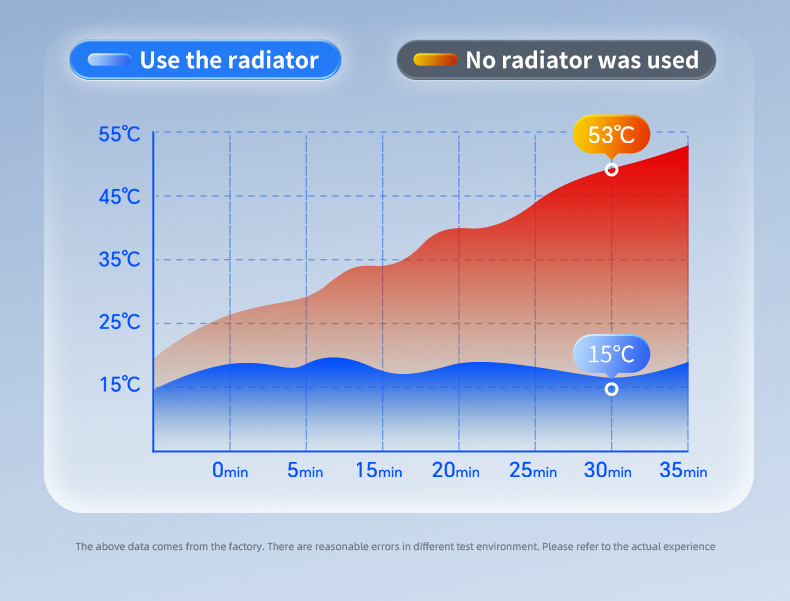 Use the radiator

No radiator was used

55℃
45℃
35℃
25℃
15℃

53℃
15℃

0min 5min 15min 20min 25min 30min 35min

The above data comes from the factory. There are reasonable errors in different test environment. Please refer to the actual experience